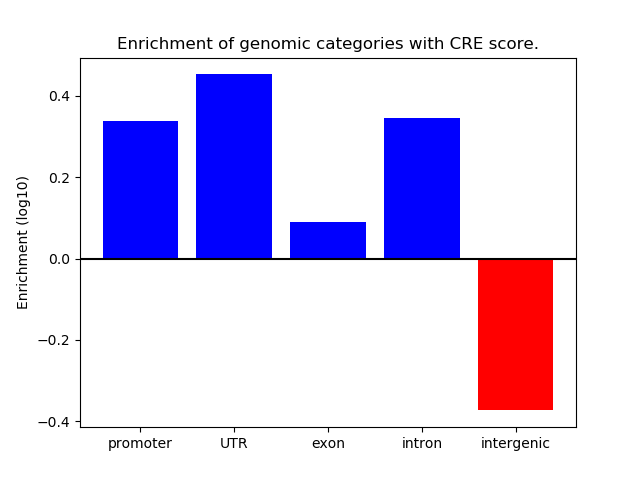 Enrichment of genomic categories with CRE score.

Enrichment (log10)

0.4
0.2
0.0
−0.2
−0.4

promoter
UTR
exon
intron
intergenic